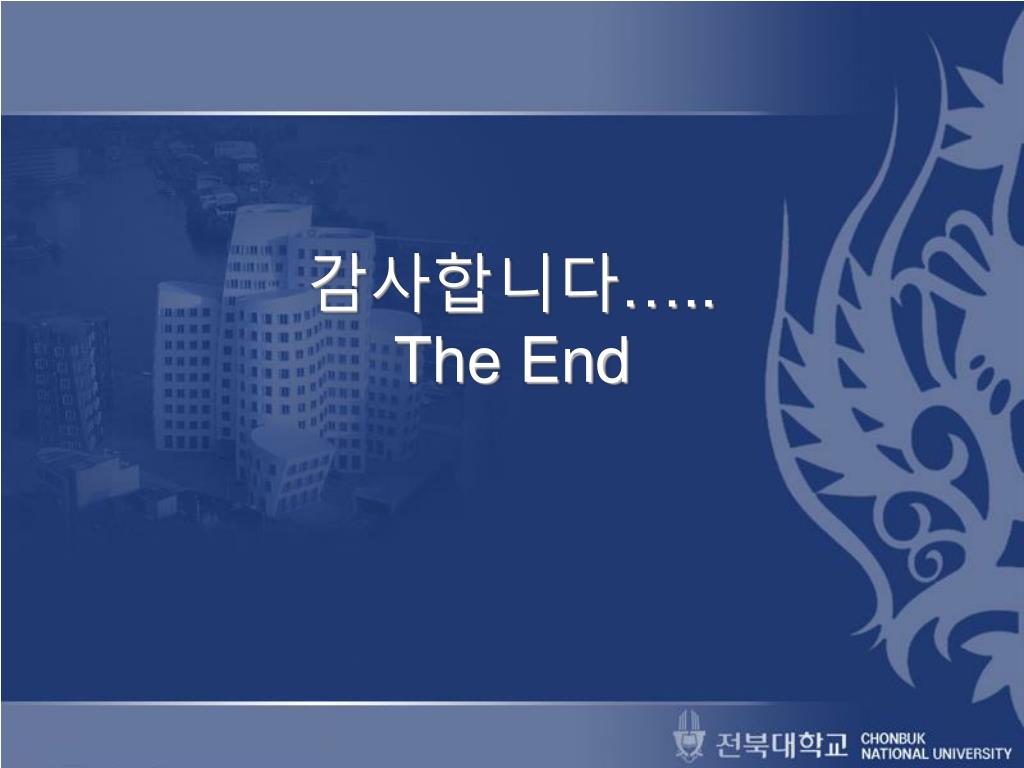 감사합니다…..
The End

전북대학교 CHONBUK NATIONAL UNIVERSITY